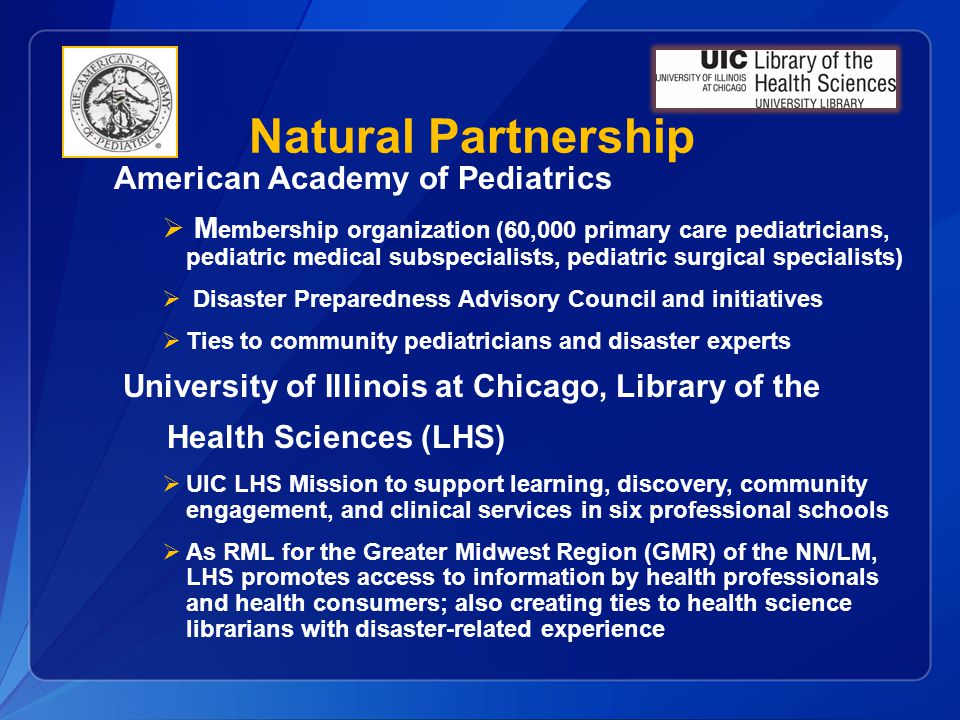 THE AMERICAN ACADEMY OF PEDIATRICS

UIC UNIVERSITY OF ILLINOIS AT CHICAGO Library of the Health Sciences UNIVERSITY LIBRARY

Natural Partnership

American Academy of Pediatrics

➢ Membership organization (60,000 primary care pediatricians, pediatric medical subspecialists, pediatric surgical specialists)

➢ Disaster Preparedness Advisory Council and initiatives

➢ Ties to community pediatricians and disaster experts

University of Illinois at Chicago, Library of the Health Sciences (LHS)

➢ UIC LHS Mission to support learning, discovery, community engagement, and clinical services in six professional schools

➢ As RML for the Greater Midwest Region (GMR) of the NN/LM, LHS promotes access to information by health professionals and health consumers; also creating ties to health science librarians with disaster-related experience